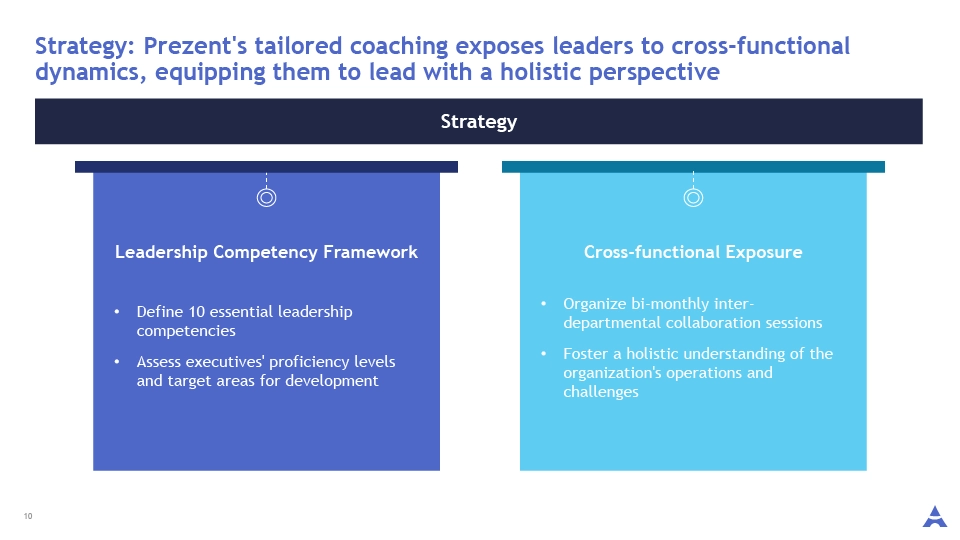 Strategy: Prezent's tailored coaching exposes leaders to cross-functional dynamics, equipping them to lead with a holistic perspective

Strategy

Leadership Competency Framework

• Define 10 essential leadership competencies

• Assess executives' proficiency levels and target areas for development

Cross-functional Exposure

• Organize bi-monthly inter-departmental collaboration sessions

• Foster a holistic understanding of the organization's operations and challenges

10